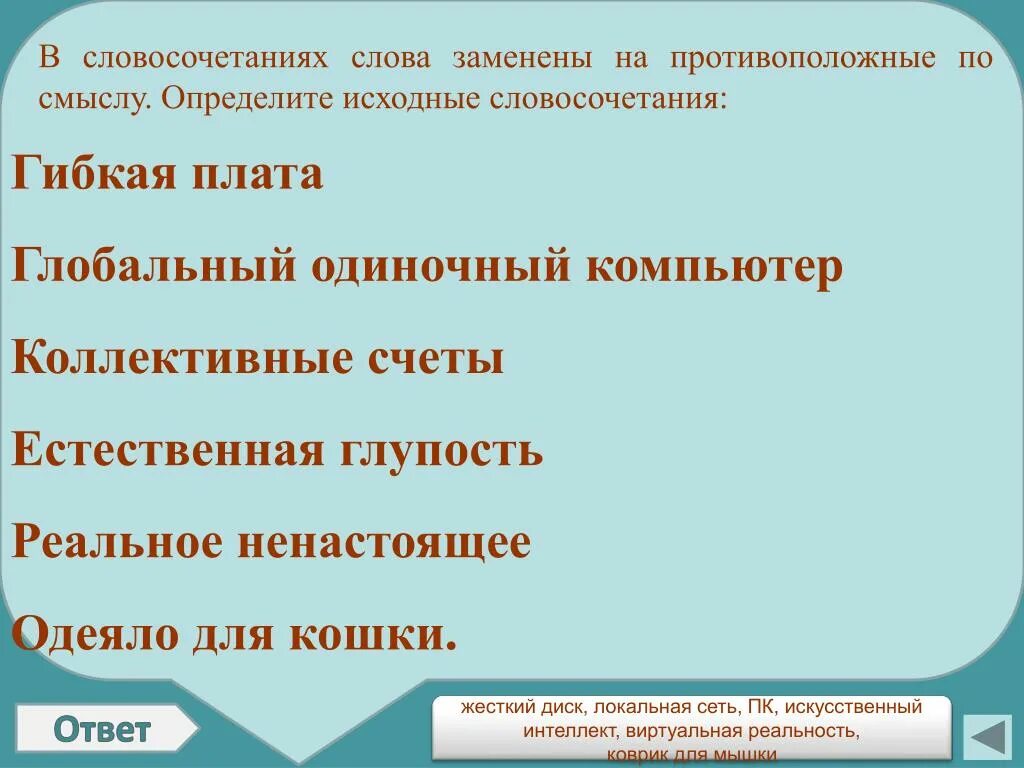 В словосочетаниях слова заменены на противоположные по смыслу. Определите исходные словосочетания:

Гибкая плата

Глобальный одиночный компьютер

Коллективные счеты

Естественная глупость

Реальное ненастоящее

Одеяло для кошки.

Ответ

жесткий диск, локальная сеть, ПК, искусственный интеллект, виртуальная реальность, коврик для мышки